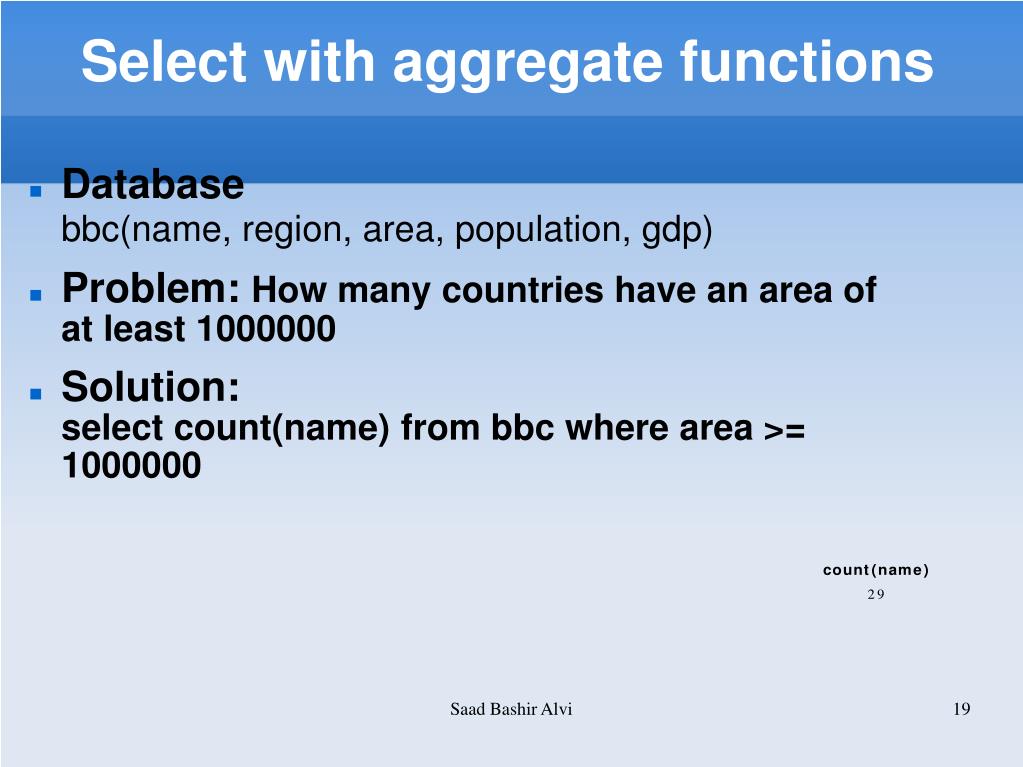 Select with aggregate functions

Database
bbc(name, region, area, population, gdp)

Problem: How many countries have an area of at least 1000000

Solution:
select count(name) from bbc where area >= 1000000

| count(name) |
|---|
| 29 |

Saad Bashir Alvi

19